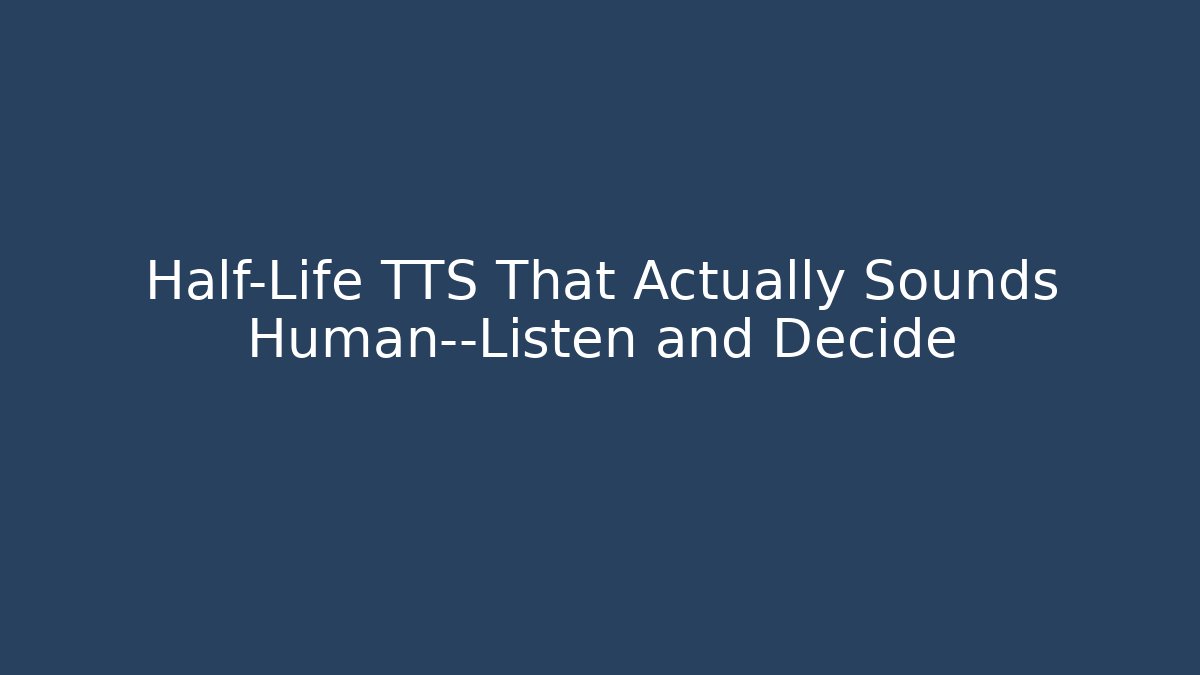 Half-Life TTS That Actually Sounds Human--Listen and Decide